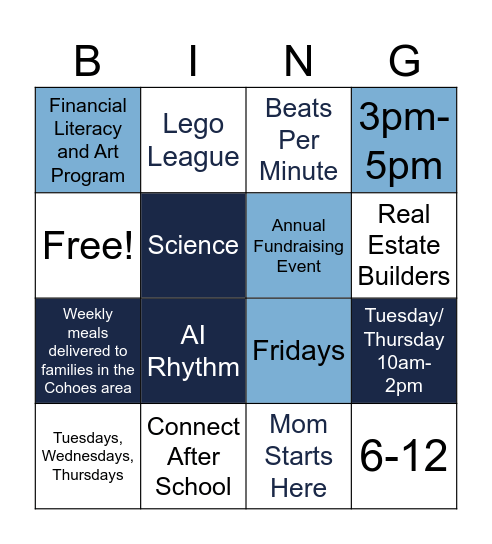 | B | I | N | G |
|---|---|---|---|
| Financial Literacy and Art Program | Lego League | Beats Per Minute | 3pm-5pm |
| Free! | Science | Annual Fundraising Event | Real Estate Builders |
| Weekly meals delivered to families in the Cohoes area | AI Rhythm | Fridays | Tuesday/ Thursday 10am-2pm |
| Tuesdays, Wednesdays, Thursdays | Connect After School | Mom Starts Here | 6-12 |